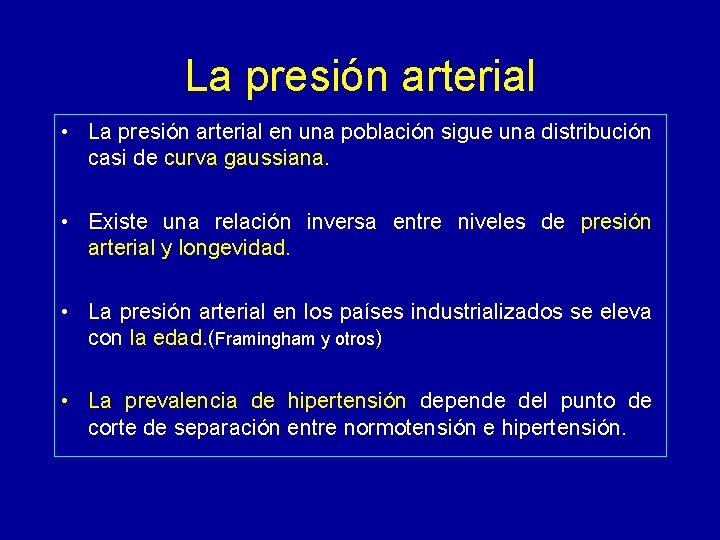 La presión arterial

• La presión arterial en una población sigue una distribución casi de curva gaussiana.

• Existe una relación inversa entre niveles de presión arterial y longevidad.

• La presión arterial en los países industrializados se eleva con la edad.(Framingham y otros)

• La prevalencia de hipertensión depende del punto de corte de separación entre normotensión e hipertensión.